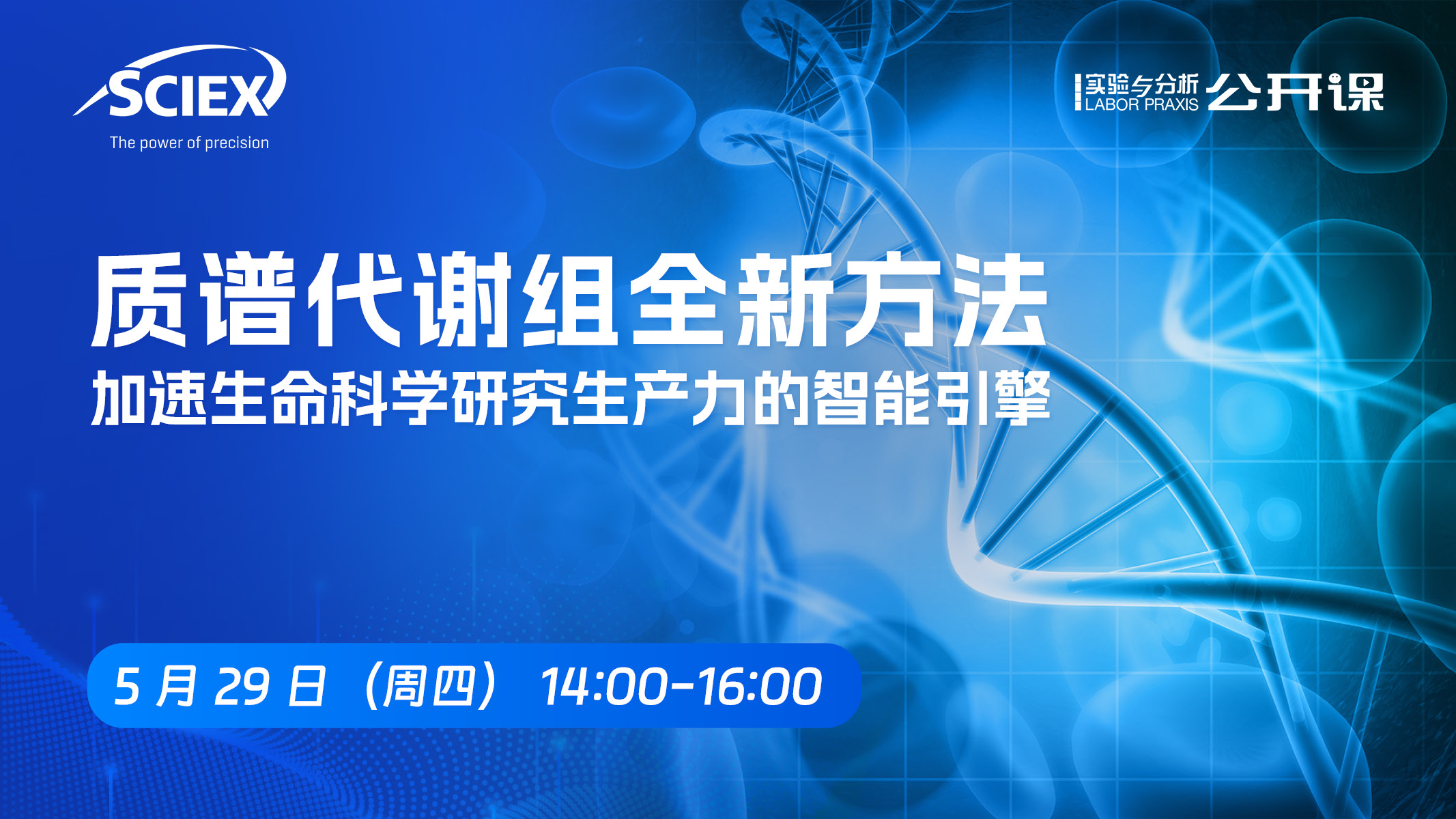 SCIEX
The power of precision

实验与分析
LABOR PRAXIS
公开课

质谱代谢组全新方法
加速生命科学研究生产力的智能引擎

5 月 29 日（周四） 14:00-16:00